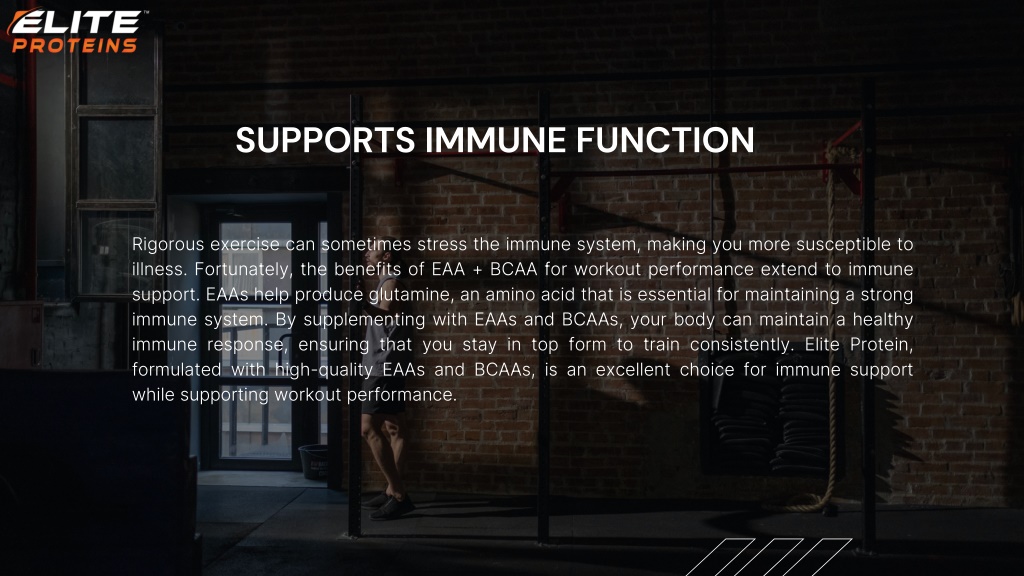 ELITE™
PROTEINS

SUPPORTS IMMUNE FUNCTION

Rigorous exercise can sometimes stress the immune system, making you more susceptible to illness. Fortunately, the benefits of EAA + BCAA for workout performance extend to immune support. EAAs help produce glutamine, an amino acid that is essential for maintaining a strong immune system. By supplementing with EAAs and BCAAs, your body can maintain a healthy immune response, ensuring that you stay in top form to train consistently. Elite Protein, formulated with high-quality EAAs and BCAAs, is an excellent choice for immune support while supporting workout performance.